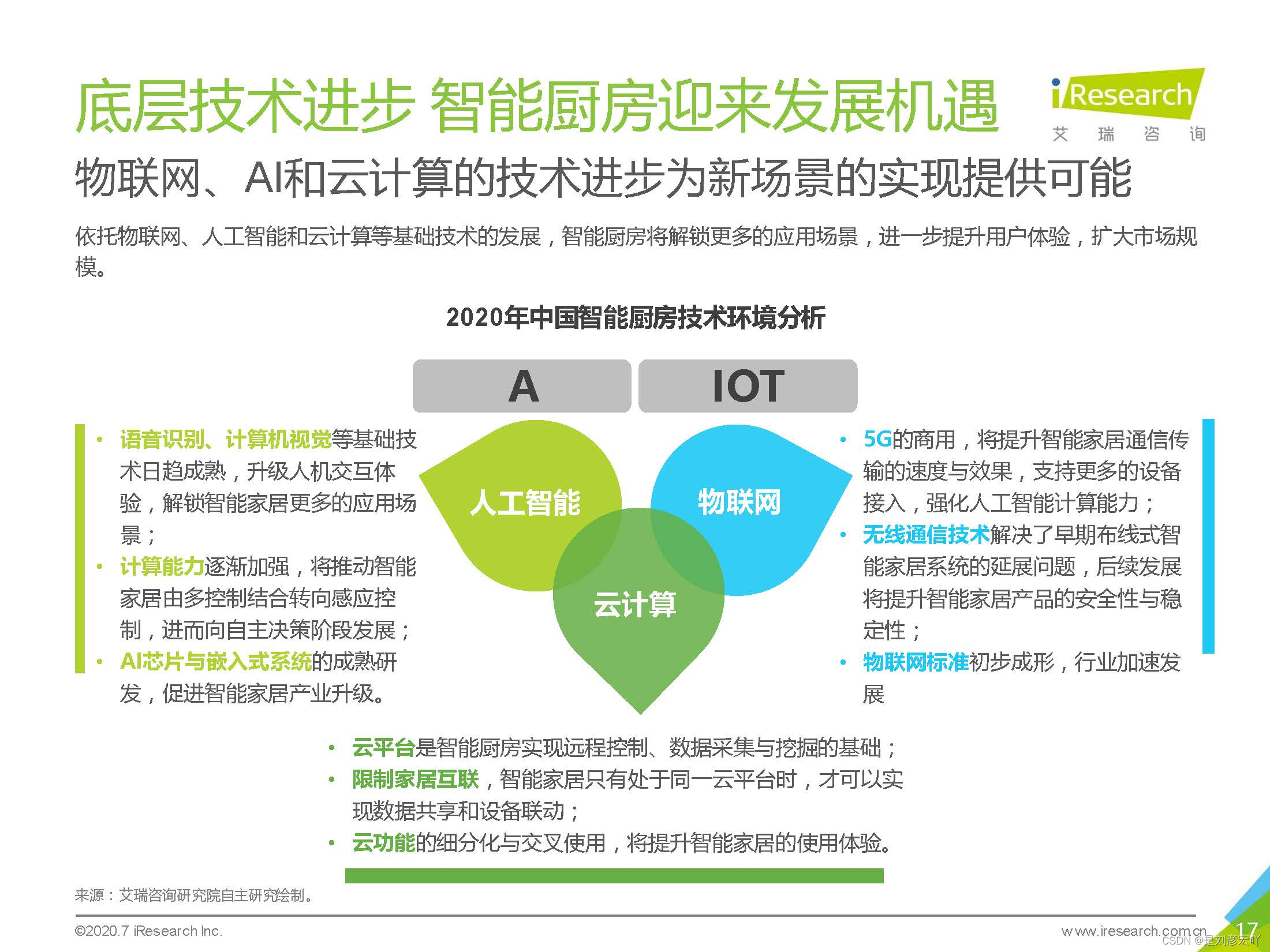 底层技术进步 智能厨房迎来发展机遇

iResearch
艾 瑞 咨 询

物联网、AI和云计算的技术进步为新场景的实现提供可能

依托物联网、人工智能和云计算等基础技术的发展，智能厨房将解锁更多的应用场景，进一步提升用户体验，扩大市场规模。

2020年中国智能厨房技术环境分析

A

IOT

• 语音识别、计算机视觉等基础技术日趋成熟，升级人机交互体验，解锁智能家居更多的应用场景；
• 计算能力逐渐加强，将推动智能家居由多控制结合转向感应控制，进而向自主决策阶段发展；
• AI芯片与嵌入式系统的成熟研发，促进智能家居产业升级。

人工智能

物联网

云计算

• 5G的商用，将提升智能家居通信传输的速度与效果，支持更多的设备接入，强化人工智能计算能力；
• 无线通信技术解决了早期布线式智能家居系统的延展问题，后续发展将提升智能家居产品的安全性与稳定性；
• 物联网标准初步成形，行业加速发展

• 云平台是智能厨房实现远程控制、数据采集与挖掘的基础；
• 限制家居互联，智能家居只有处于同一云平台时，才可以实现数据共享和设备联动；
• 云功能的细分化与交叉使用，将提升智能家居的使用体验。

来源：艾瑞咨询研究院自主研究绘制。

©2020.7 iResearch Inc.

www.iresearch.com.cn

17

CSDN @是刘彦宏吖